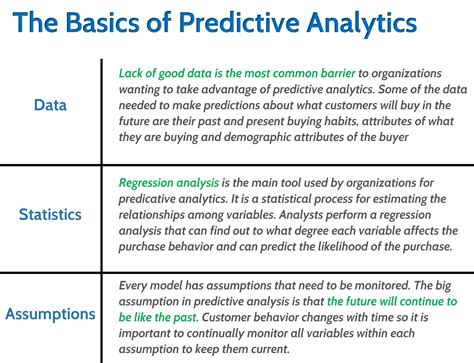 The Basics of Predictive Analytics

| Data | Lack of good data is the most common barrier to organizations wanting to take advantage of predictive analytics. Some of the data needed to make predictions about what customers will buy in the future are their past and present buying habits, attributes of what they are buying and demographic attributes of the buyer |
|---|---|
| Statistics | Regression analysis is the main tool used by organizations for predicative analytics. It is a statistical process for estimating the relationships among variables. Analysts perform a regression analysis that can find out to what degree each variable affects the purchase behavior and can predict the likelihood of the purchase. |
| Assumptions | Every model has assumptions that need to be monitored. The big assumption in predictive analysis is that the future will continue to be like the past. Customer behavior changes with time so it is important to continually monitor all variables within each assumption to keep them current. |